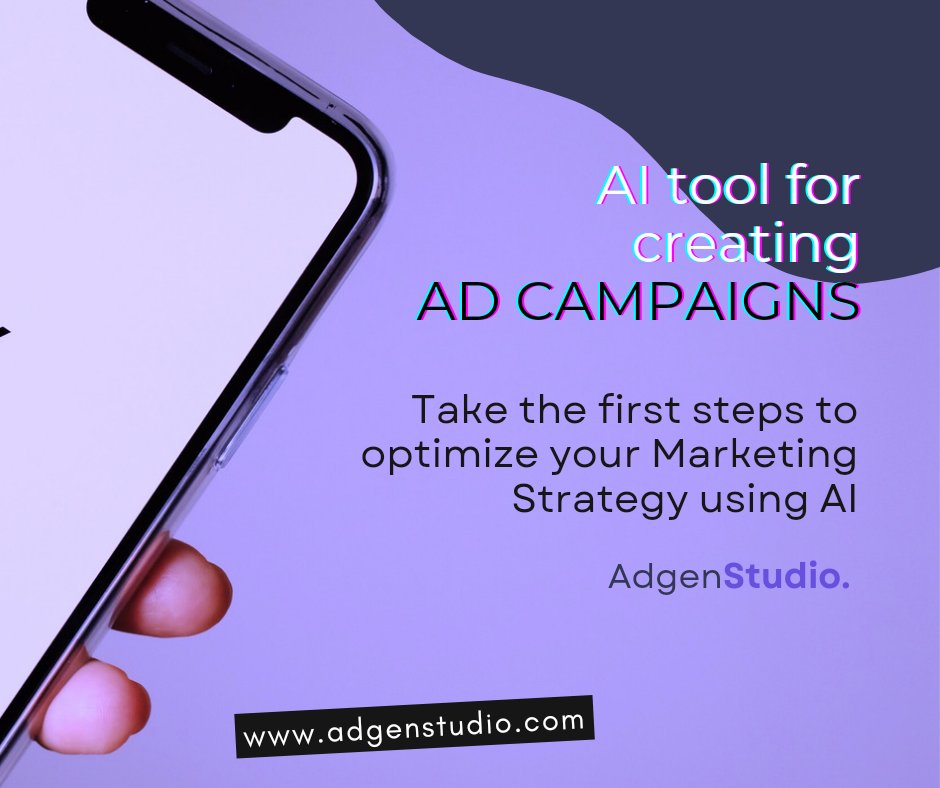 AI tool for creating
AD CAMPAIGNS

Take the first steps to optimize your Marketing Strategy using AI

AdgenStudio.

www.adgenstudio.com